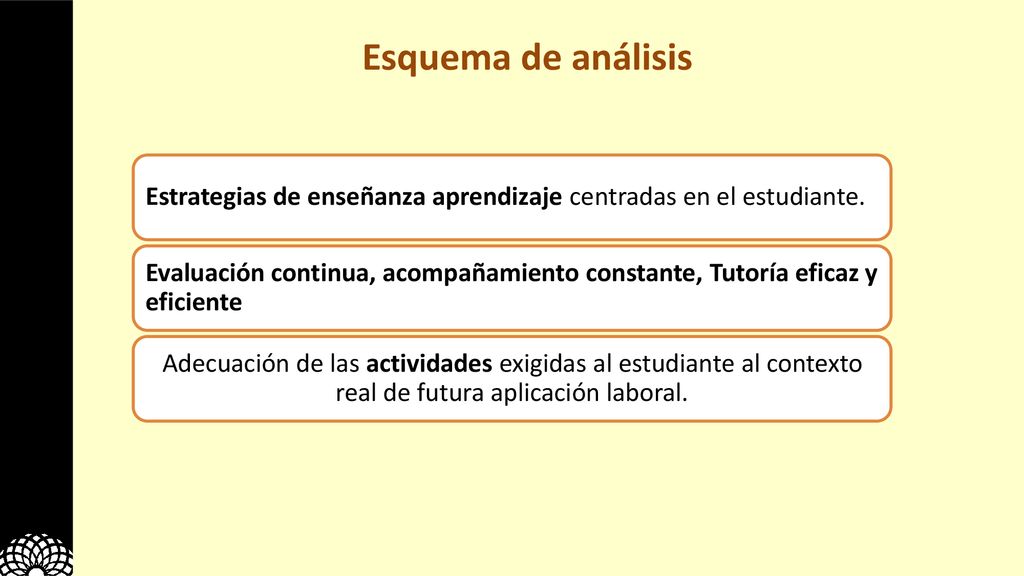 Esquema de análisis

Estrategias de enseñanza aprendizaje centradas en el estudiante.

Evaluación continua, acompañamiento constante, Tutoría eficaz y eficiente

Adecuación de las actividades exigidas al estudiante al contexto real de futura aplicación laboral.